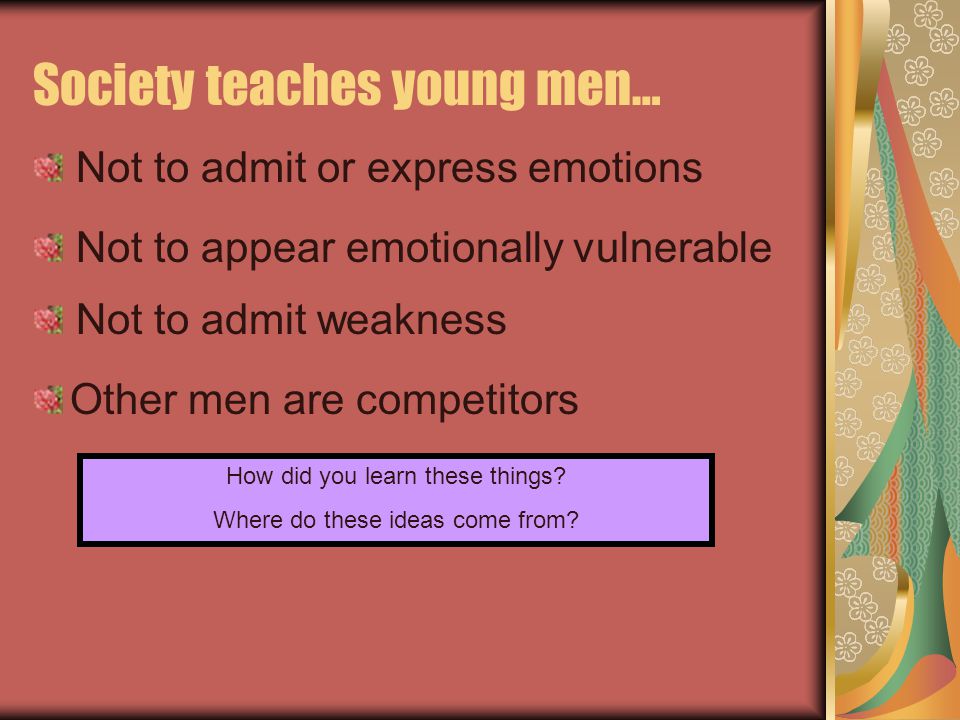 Society teaches young men…

Not to admit or express emotions

Not to appear emotionally vulnerable

Not to admit weakness

Other men are competitors

How did you learn these things?

Where do these ideas come from?